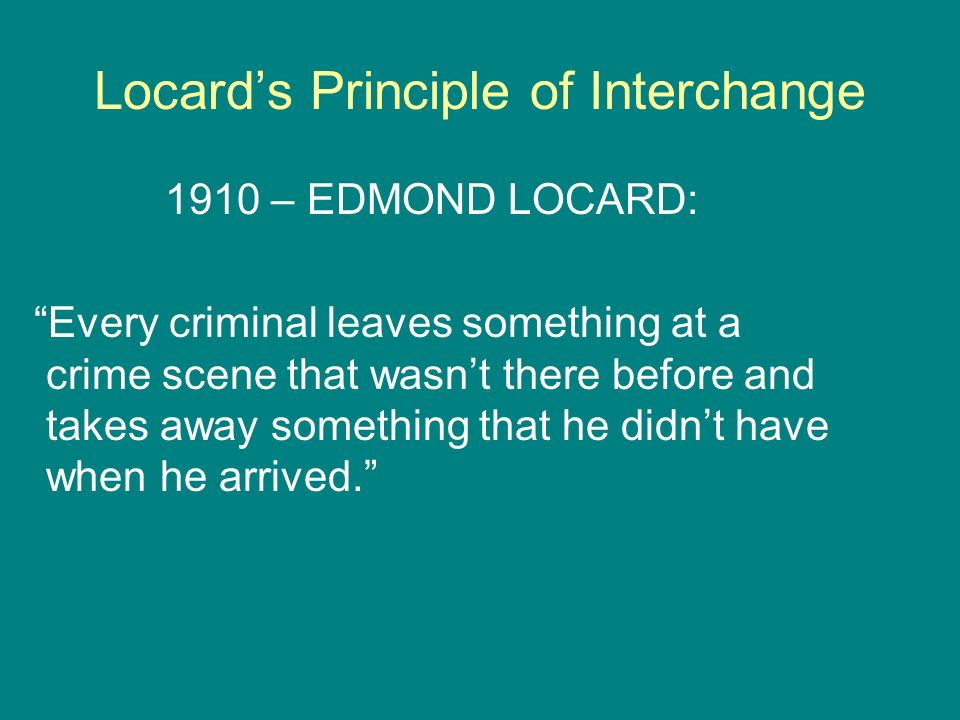 Locard’s Principle of Interchange

1910 – EDMOND LOCARD:

“Every criminal leaves something at a crime scene that wasn’t there before and takes away something that he didn’t have when he arrived.”